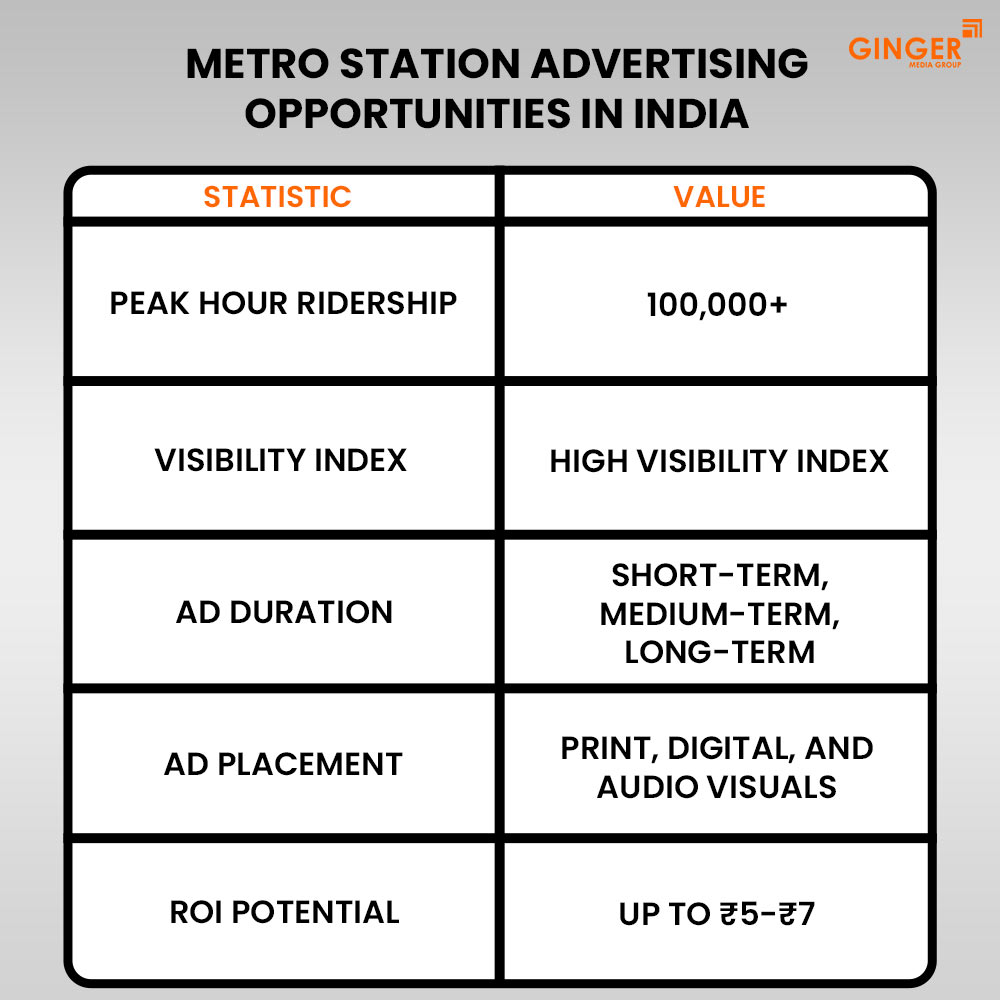 GINGER
MEDIA GROUP

METRO STATION ADVERTISING OPPORTUNITIES IN INDIA

| STATISTIC | VALUE |
|---|---|
| PEAK HOUR RIDERSHIP | 100,000+ |
| VISIBILITY INDEX | HIGH VISIBILITY INDEX |
| AD DURATION | SHORT-TERM, MEDIUM-TERM, LONG-TERM |
| AD PLACEMENT | PRINT, DIGITAL, AND AUDIO VISUALS |
| ROI POTENTIAL | UP TO ₹5-₹7 |